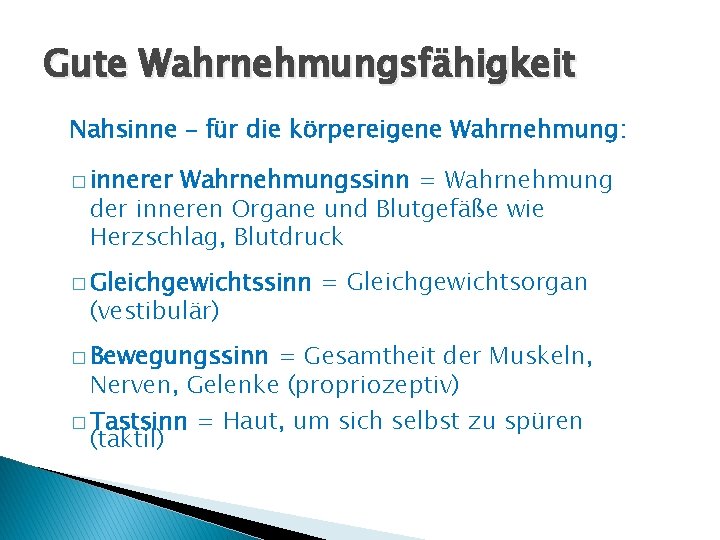 Gute Wahrnehmungsfähigkeit

Nahsinne – für die körpereigene Wahrnehmung:

□ innerer Wahrnehmungssinn = Wahrnehmung der inneren Organe und Blutgefäße wie Herzschlag, Blutdruck

□ Gleichgewichtssinn = Gleichgewichtsorgan (vestibulär)

□ Bewegungssinn = Gesamtheit der Muskeln, Nerven, Gelenke (propriozeptiv)

□ Tastsinn = Haut, um sich selbst zu spüren (taktil)